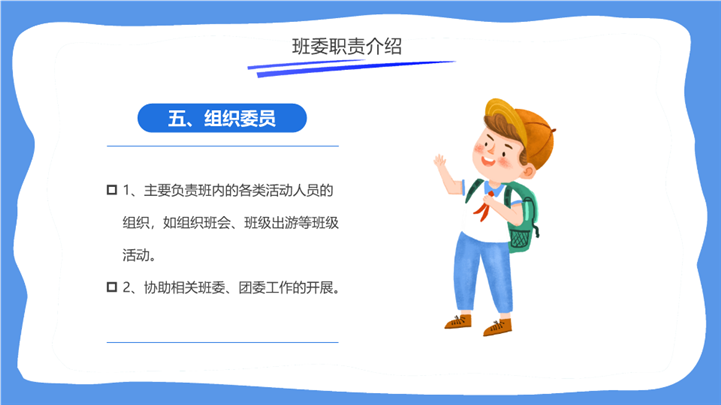 班委职责介绍

五、组织委员

1、主要负责班内的各类活动人员的组织，如组织班会、班级出游等班级活动。

2、协助相关班委、团委工作的开展。